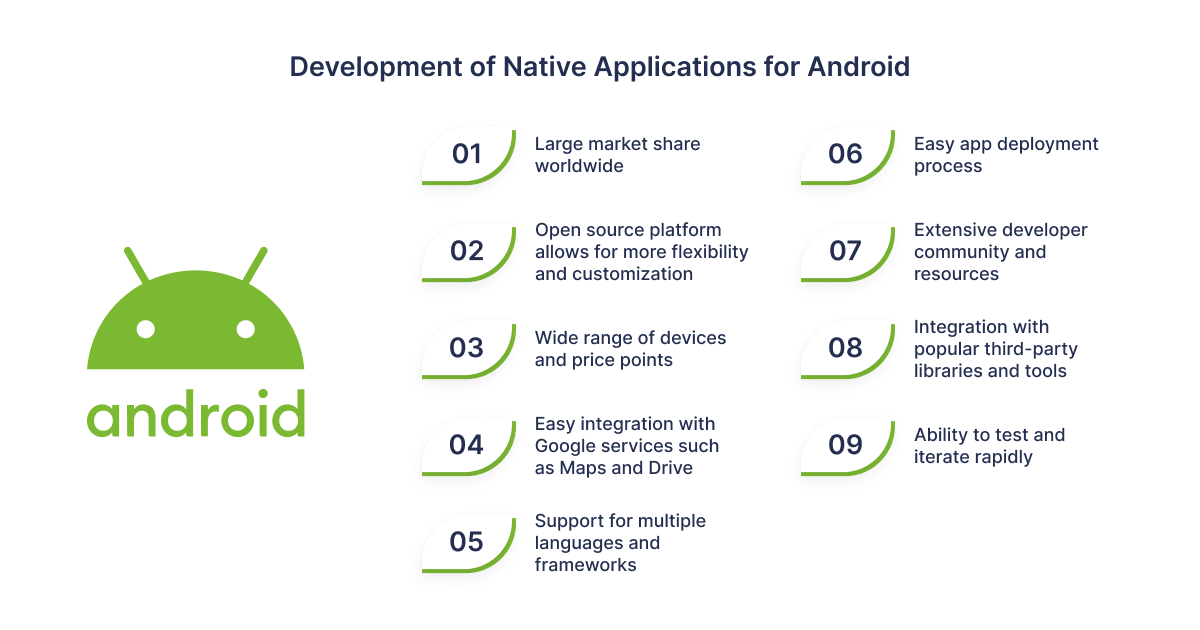 Development of Native Applications for Android

android

01 Large market share worldwide

02 Open source platform allows for more flexibility and customization

03 Wide range of devices and price points

04 Easy integration with Google services such as Maps and Drive

05 Support for multiple languages and frameworks

06 Easy app deployment process

07 Extensive developer community and resources

08 Integration with popular third-party libraries and tools

09 Ability to test and iterate rapidly